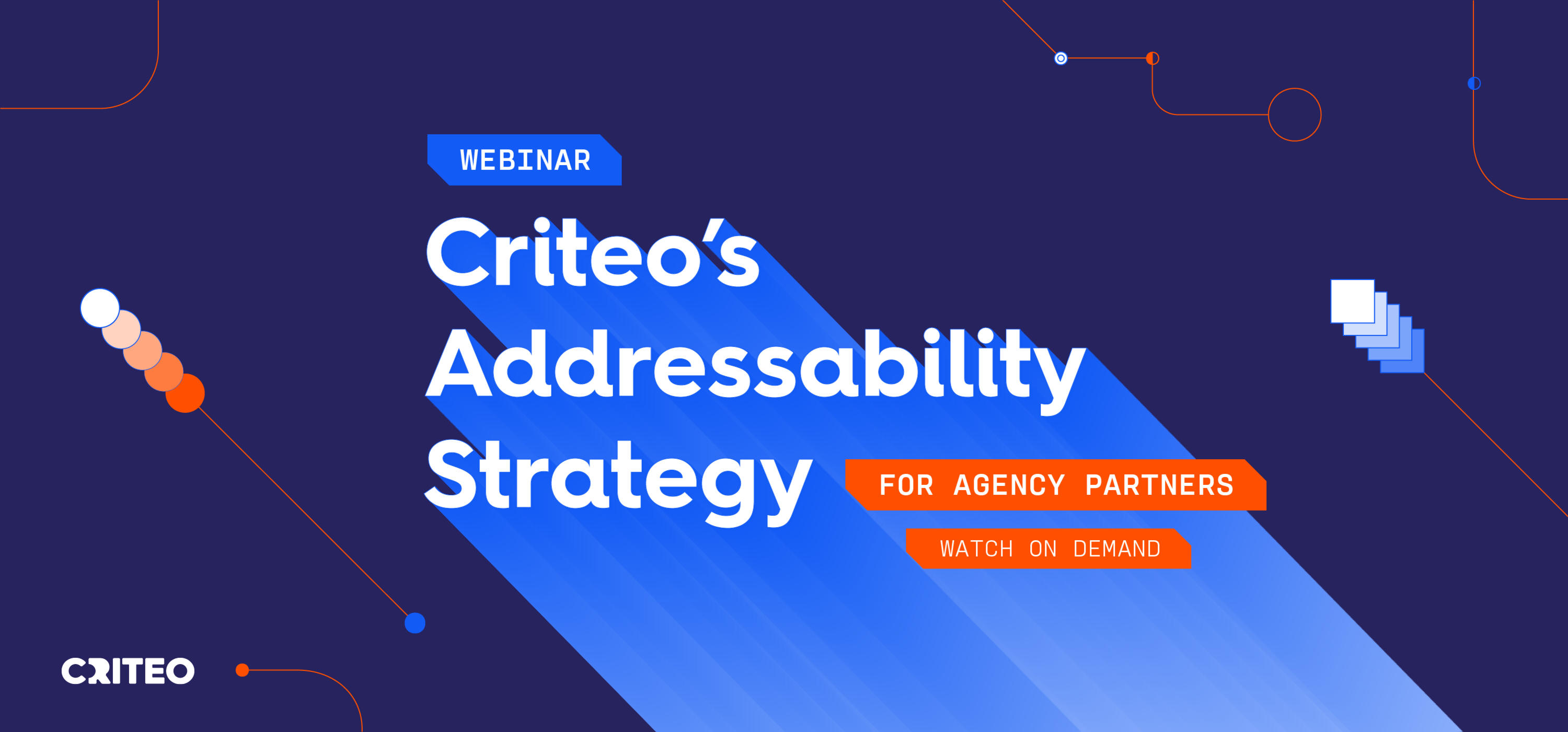 WEBINAR

Criteo's Addressability Strategy

FOR AGENCY PARTNERS

WATCH ON DEMAND

CRITEO